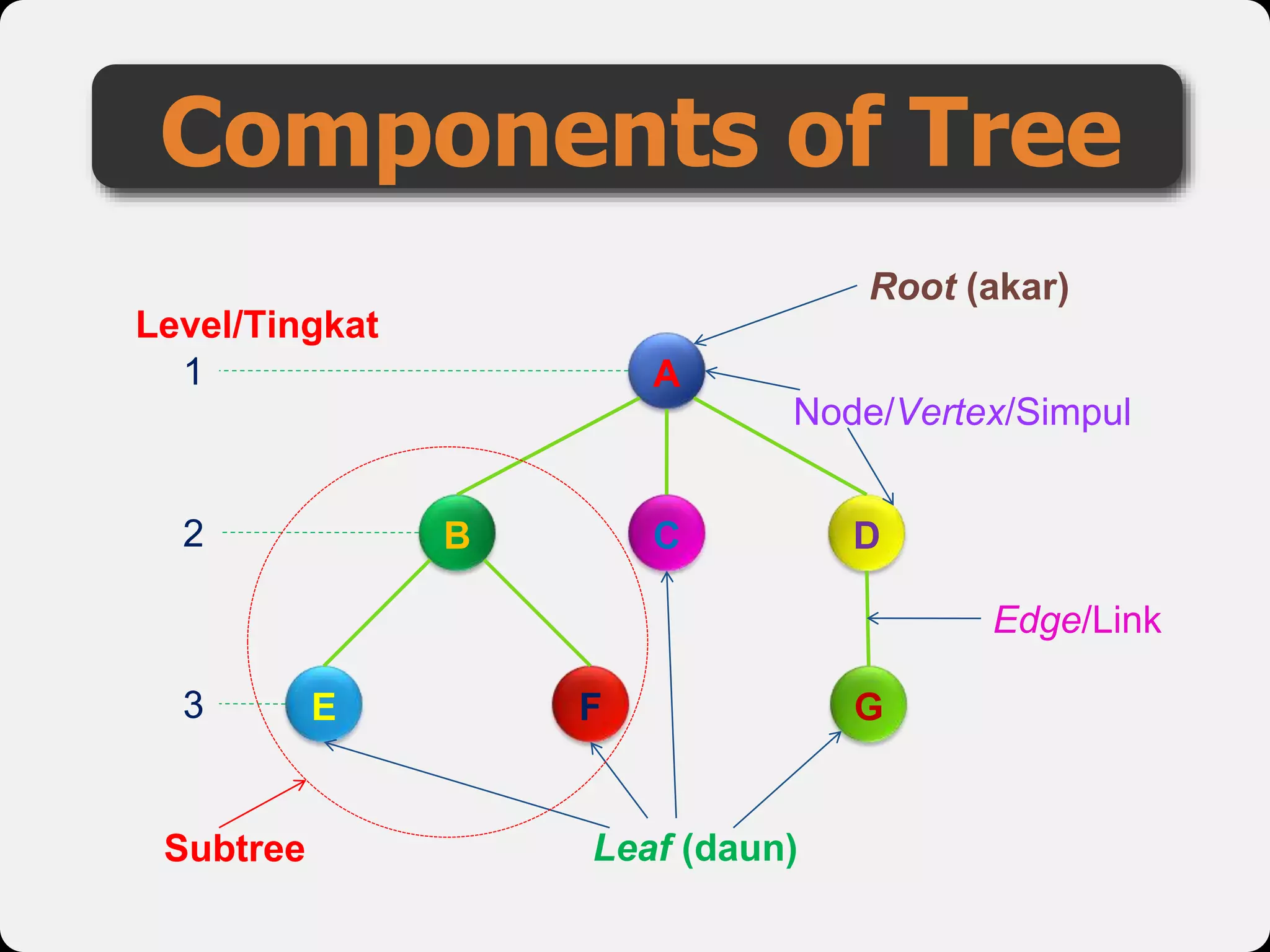 Components of Tree

Root (akar)

Level/Tingkat

1

A

Node/Vertex/Simpul

2

B

C

D

Edge/Link

3

E

F

G

Subtree

Leaf (daun)